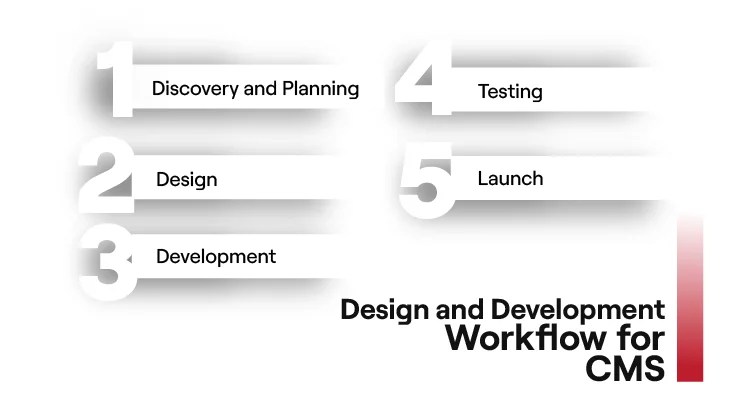 1 Discovery and Planning
2 Design
3 Development
4 Testing
5 Launch

Design and Development Workflow for CMS